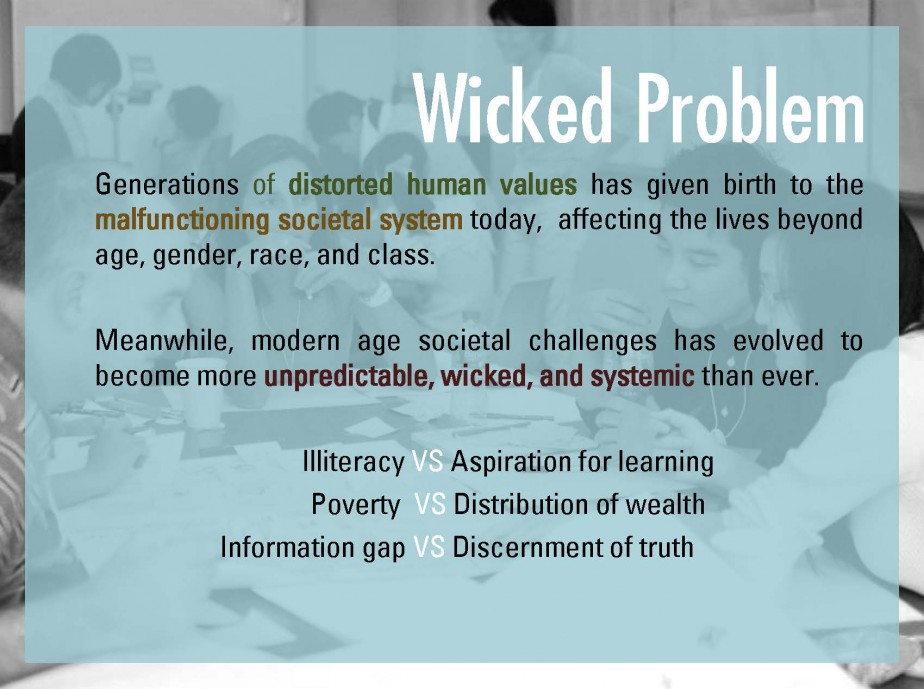 Wicked Problem

Generations of distorted human values has given birth to the malfunctioning societal system today, affecting the lives beyond age, gender, race, and class.

Meanwhile, modern age societal challenges has evolved to become more unpredictable, wicked, and systemic than ever.

Illiteracy VS Aspiration for learning
Poverty VS Distribution of wealth
Information gap VS Discernment of truth